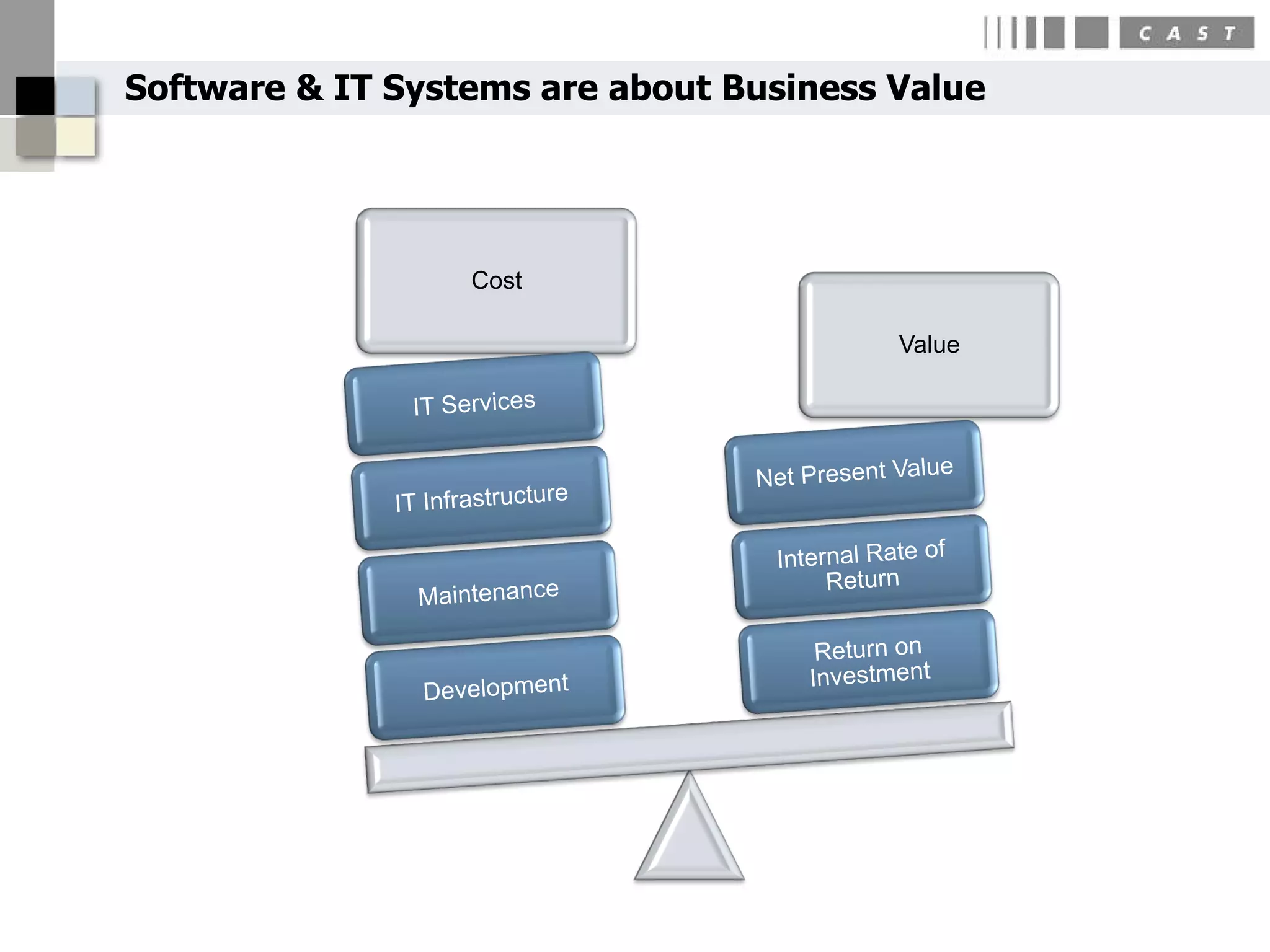 CAST

Software & IT Systems are about Business Value

Cost

IT Services

IT Infrastructure

Maintenance

Development

Value

Net Present Value

Internal Rate of Return

Return on Investment